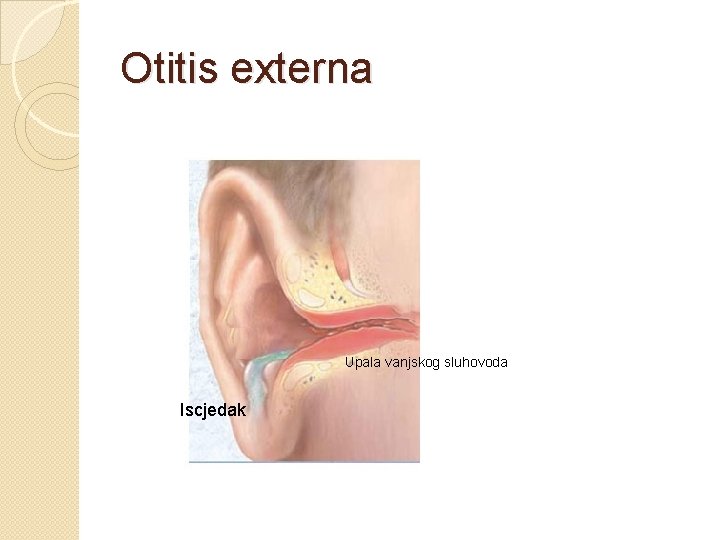 Otitis externa

Upala vanjskog sluhovoda

Iscjedak